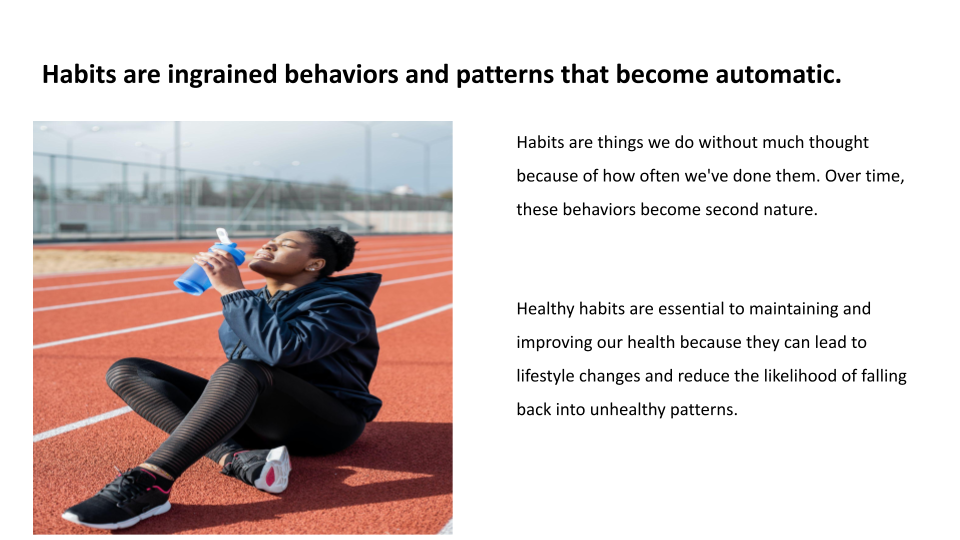 Habits are ingrained behaviors and patterns that become automatic.

Habits are things we do without much thought because of how often we've done them. Over time, these behaviors become second nature.

Healthy habits are essential to maintaining and improving our health because they can lead to lifestyle changes and reduce the likelihood of falling back into unhealthy patterns.